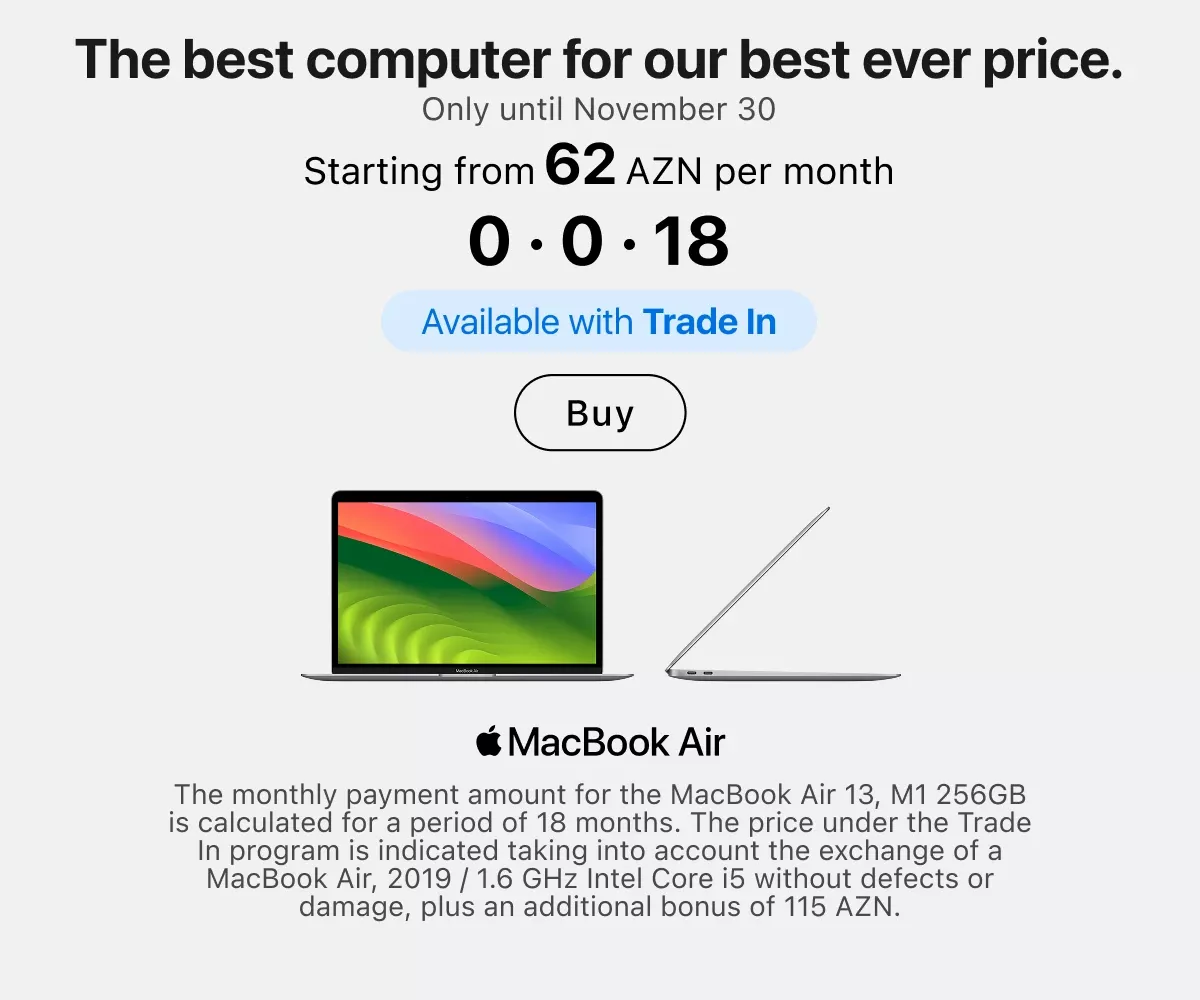 The best computer for our best ever price.

Only until November 30

Starting from 62 AZN per month

0 · 0 · 18

Available with Trade In

Buy

MacBook Air

MacBook Air

The monthly payment amount for the MacBook Air 13, M1 256GB is calculated for a period of 18 months. The price under the Trade In program is indicated taking into account the exchange of a MacBook Air, 2019 / 1.6 GHz Intel Core i5 without defects or damage, plus an additional bonus of 115 AZN.